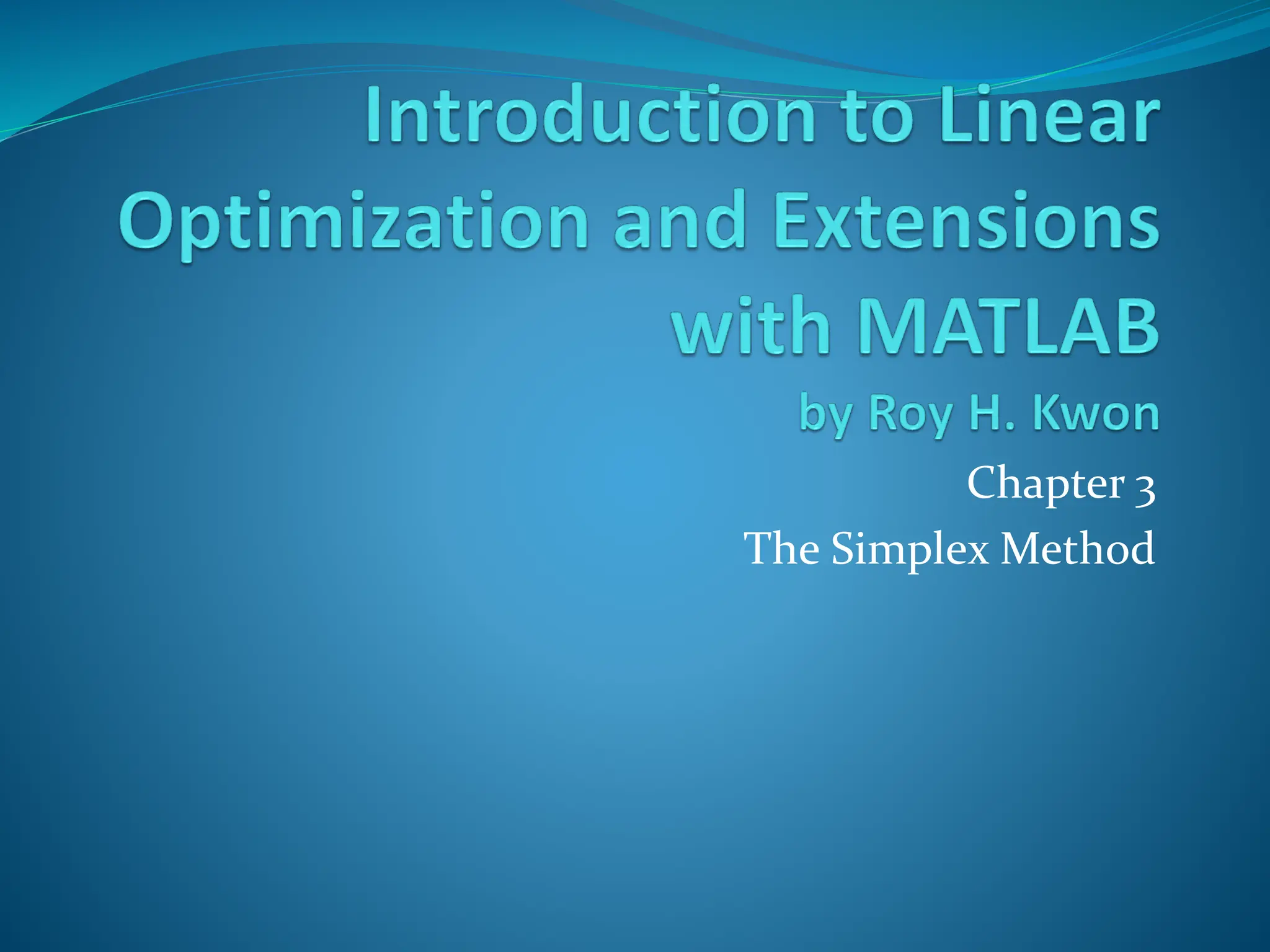 Introduction to Linear Optimization and Extensions with MATLAB
by Roy H. Kwon

Chapter 3
The Simplex Method